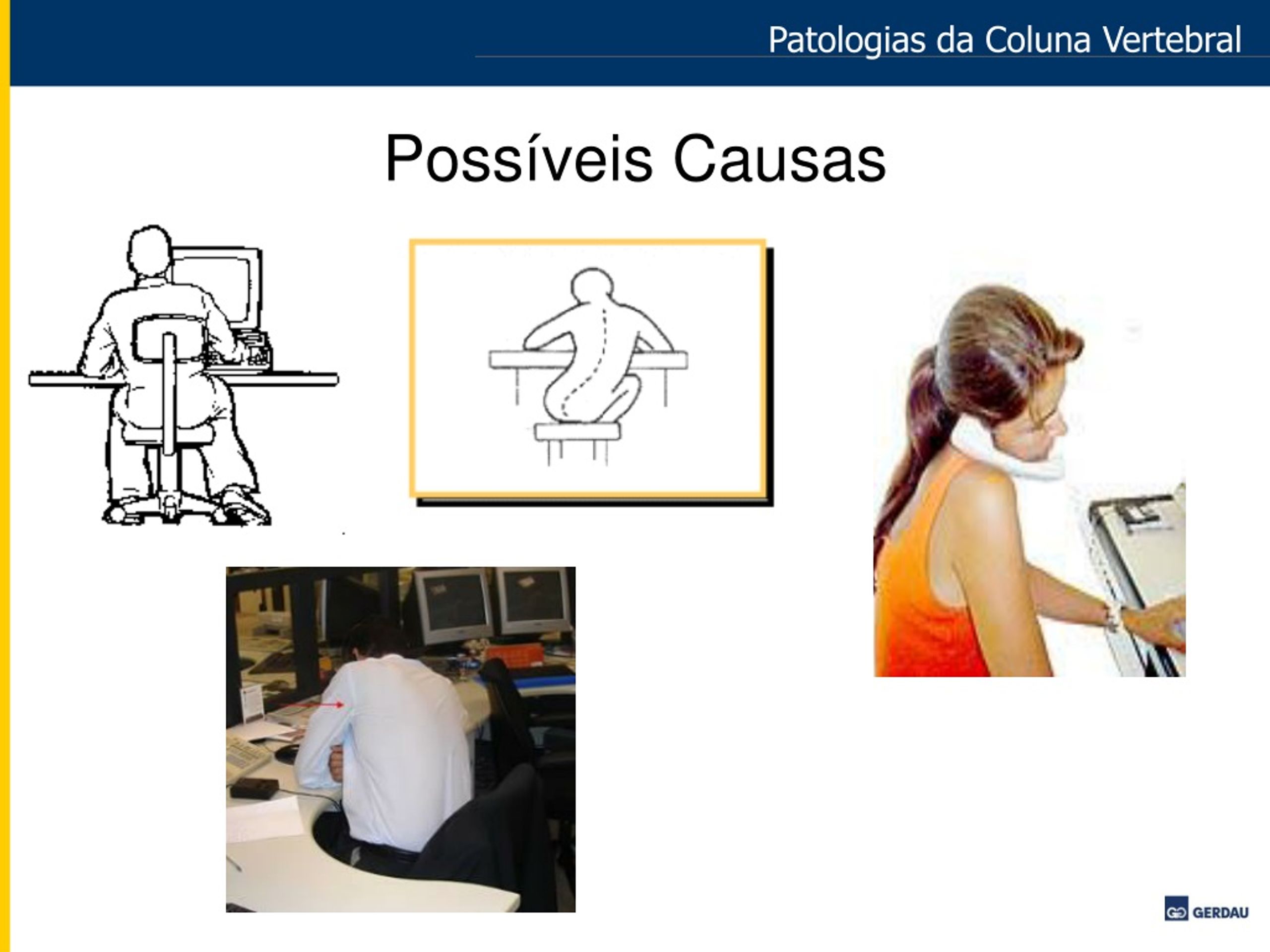 Patologias da Coluna Vertebral

Possíveis Causas

GERDAU